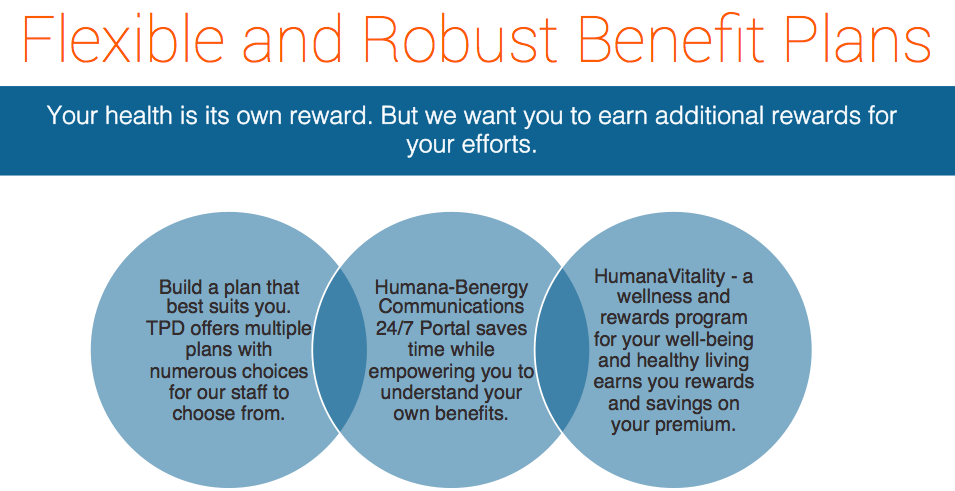 Flexible and Robust Benefit Plans

Your health is its own reward. But we want you to earn additional rewards for your efforts.

Build a plan that best suits you. TPD offers multiple plans with numerous choices for our staff to choose from.

Humana-Benergy Communications 24/7 Portal saves time while empowering you to understand your own benefits.

HumanaVitality - a wellness and rewards program for your well-being and healthy living earns you rewards and savings on your premium.